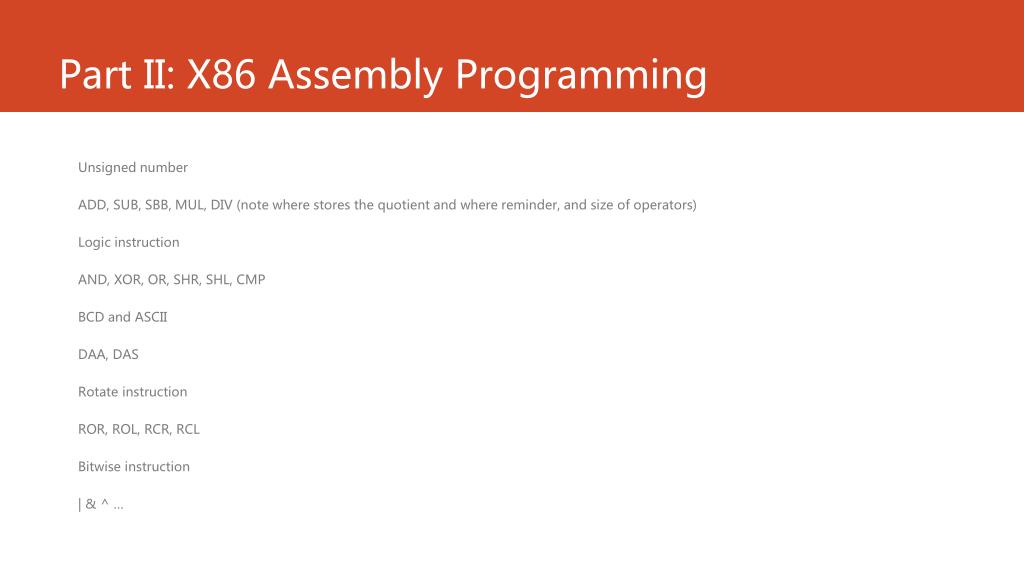 Part II: X86 Assembly Programming

Unsigned number

ADD, SUB, SBB, MUL, DIV (note where stores the quotient and where reminder, and size of operators)

Logic instruction

AND, XOR, OR, SHR, SHL, CMP

BCD and ASCII

DAA, DAS

Rotate instruction

ROR, ROL, RCR, RCL

Bitwise instruction

| & ^ ...